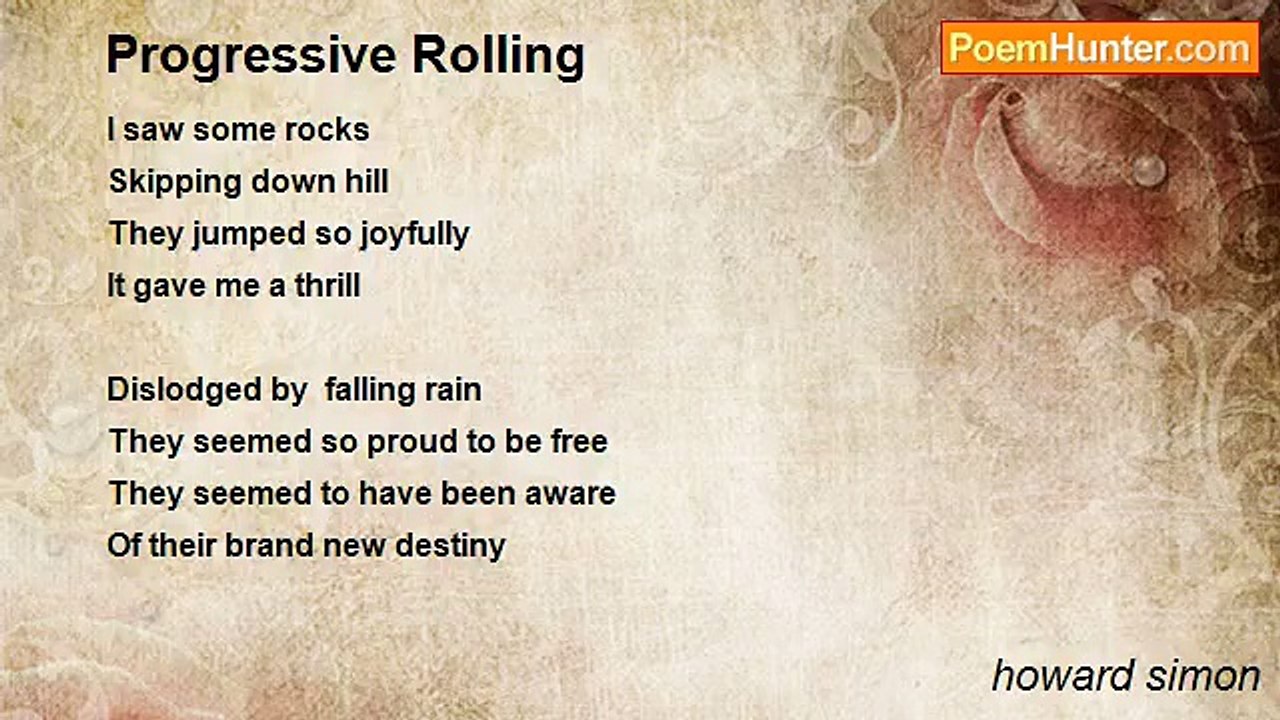 Progressive Rolling

PoemHunter.com

I saw some rocks
Skipping down hill
They jumped so joyfully
It gave me a thrill

Dislodged by  falling rain
They seemed so proud to be free
They seemed to have been aware
Of their brand new destiny

howard simon